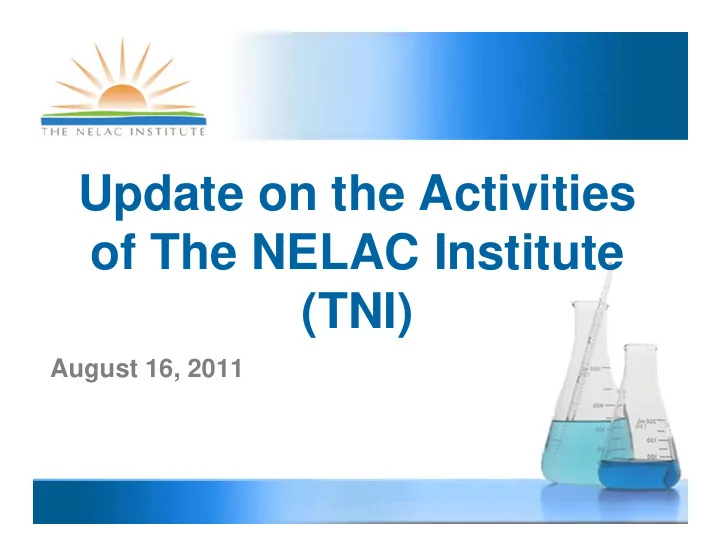 THE NELAC INSTITUTE

Update on the Activities of The NELAC Institute (TNI)

August 16, 2011